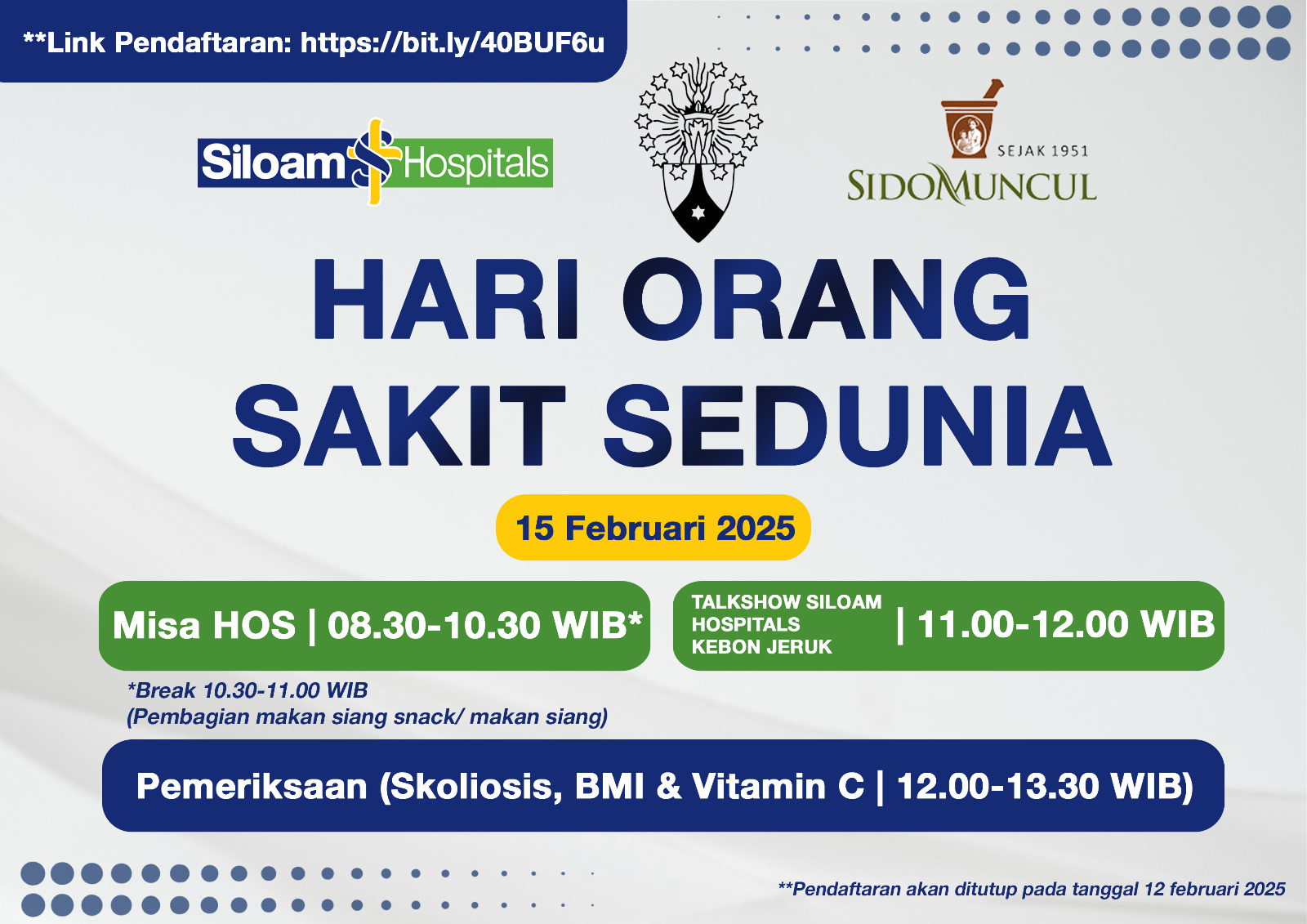 **Link Pendaftaran: https://bit.ly/40BUF6u

Siloam Hospitals

SEJAK 1951
SIDOMUNCUL

HARI ORANG SAKIT SEDUNIA

15 Februari 2025

Misa HOS | 08.30-10.30 WIB*

TALKSHOW SILOAM HOSPITALS KEBON JERUK | 11.00-12.00 WIB

*Break 10.30-11.00 WIB
(Pembagian makan siang snack/ makan siang)

Pemeriksaan (Skoliosis, BMI & Vitamin C | 12.00-13.30 WIB)

**Pendaftaran akan ditutup pada tanggal 12 februari 2025